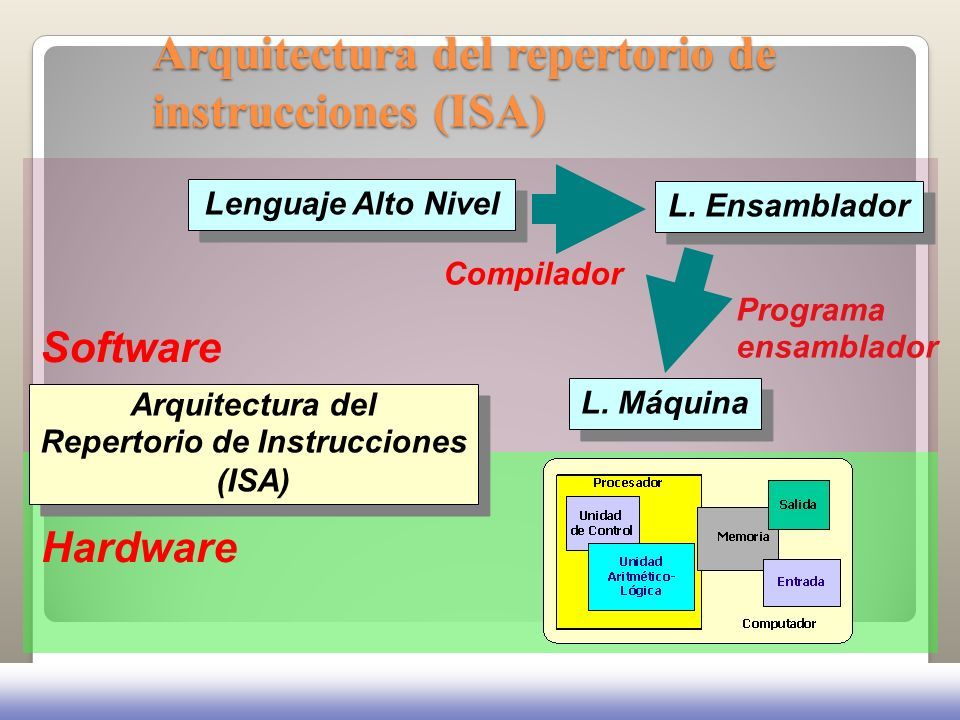 Arquitectura del repertorio de instrucciones (ISA)

Lenguaje Alto Nivel

L. Ensamblador

Compilador

Programa ensamblador

Software

L. Máquina

Arquitectura del Repertorio de Instrucciones (ISA)

Hardware

Procesador

Unidad de Control

Unidad Aritmético-Lógica

Memoria

Salida

Entrada

Computador